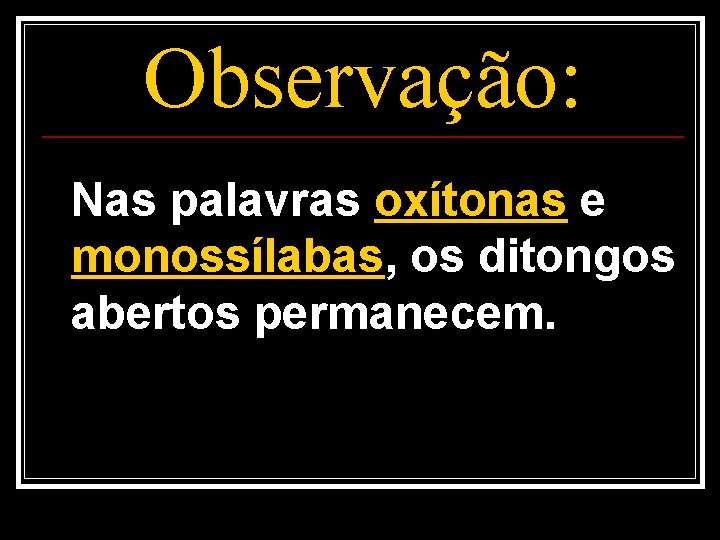 Observação:

Nas palavras oxítonas e monossílabas, os ditongos abertos permanecem.